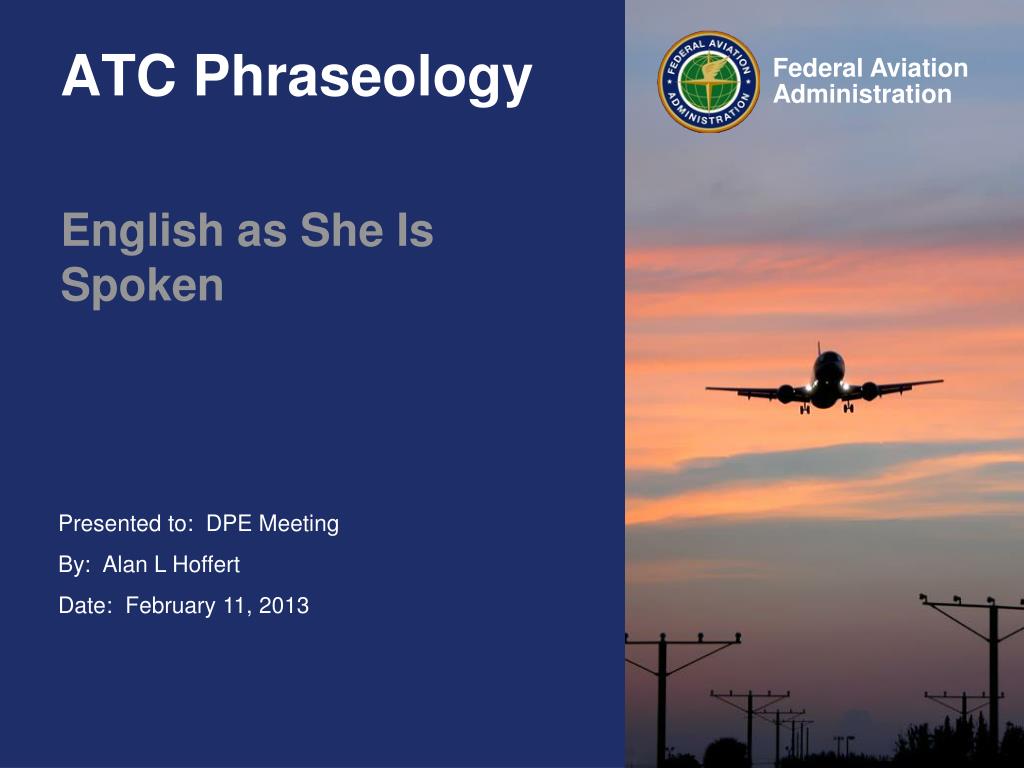 ATC Phraseology

English as She Is Spoken

Presented to: DPE Meeting

By: Alan L Hoffert

Date: February 11, 2013

FEDERAL AVIATION ADMINISTRATION

Federal Aviation Administration